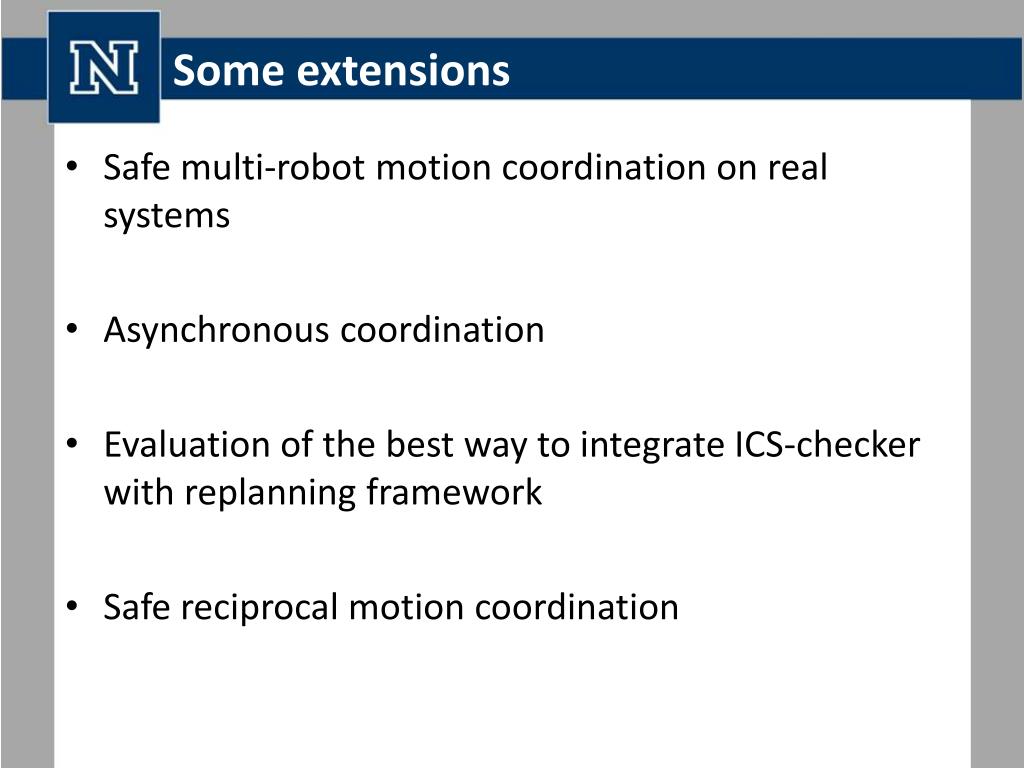 N

Some extensions

• Safe multi-robot motion coordination on real systems

• Asynchronous coordination

• Evaluation of the best way to integrate ICS-checker with replanning framework

• Safe reciprocal motion coordination